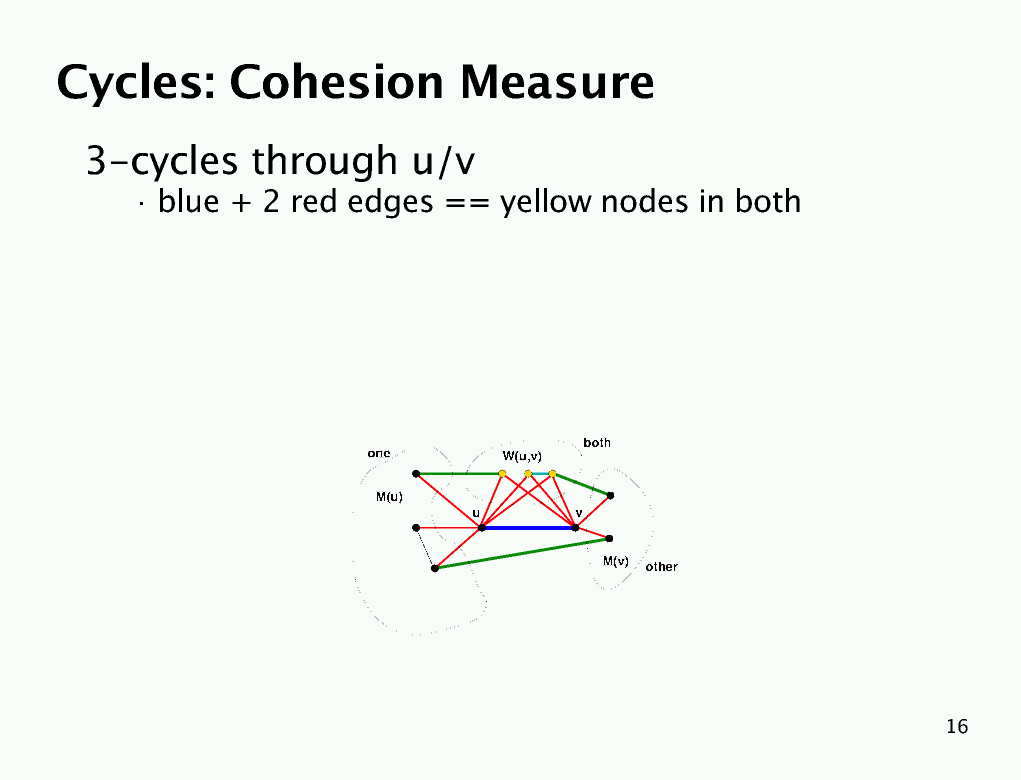 Cycles: Cohesion Measure

3-cycles through u/v

· blue + 2 red edges == yellow nodes in both

one
W(u,v)
both
M(u)
u
v
M(v)
other

16